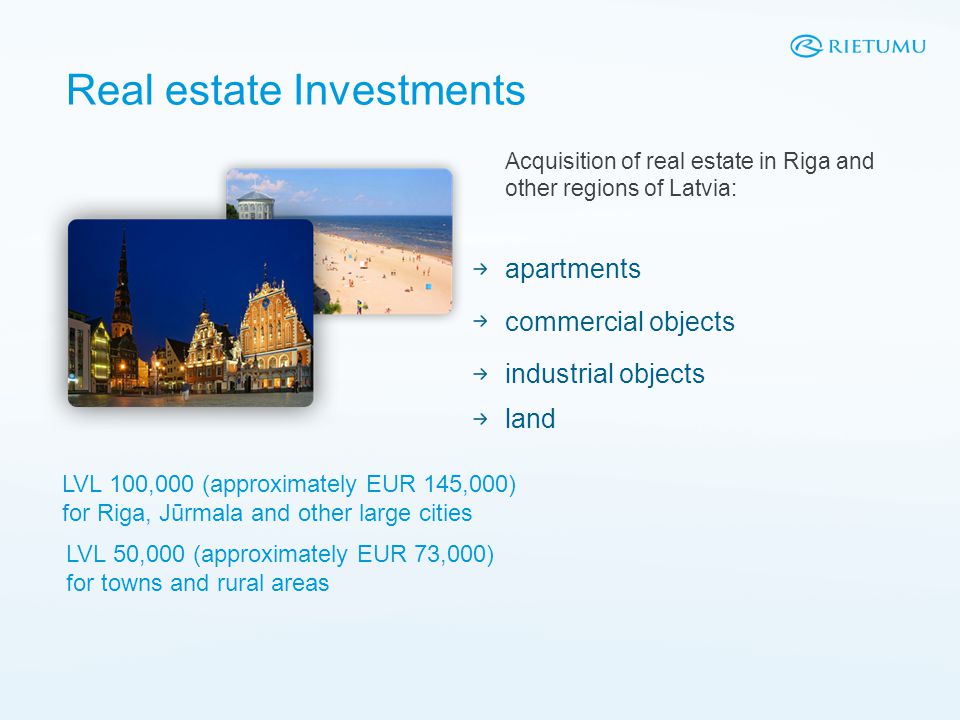 RIETUMU

Real estate Investments

Acquisition of real estate in Riga and other regions of Latvia:

→ apartments
→ commercial objects
→ industrial objects
→ land

LVL 100,000 (approximately EUR 145,000) for Riga, Jūrmala and other large cities

LVL 50,000 (approximately EUR 73,000) for towns and rural areas